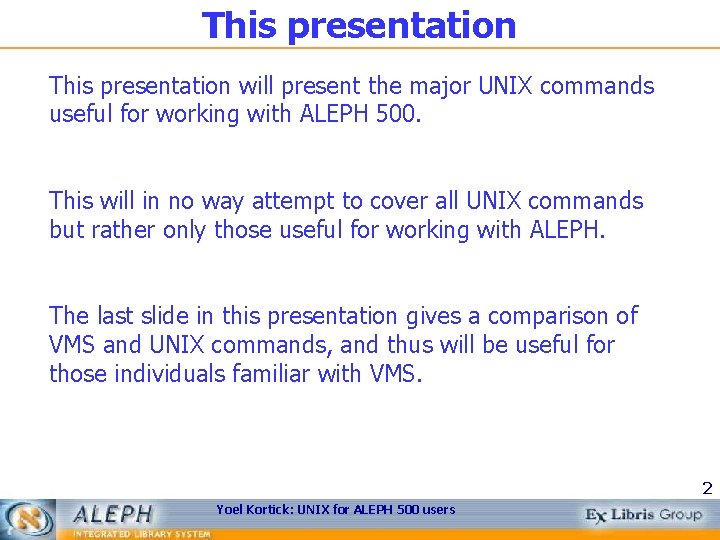 This presentation

This presentation will present the major UNIX commands useful for working with ALEPH 500.

This will in no way attempt to cover all UNIX commands but rather only those useful for working with ALEPH.

The last slide in this presentation gives a comparison of VMS and UNIX commands, and thus will be useful for those individuals familiar with VMS.

2

ALEPH
INTEGRATED LIBRARY SYSTEM

Yoel Kortick: UNIX for ALEPH 500 users

Ex Libris Group